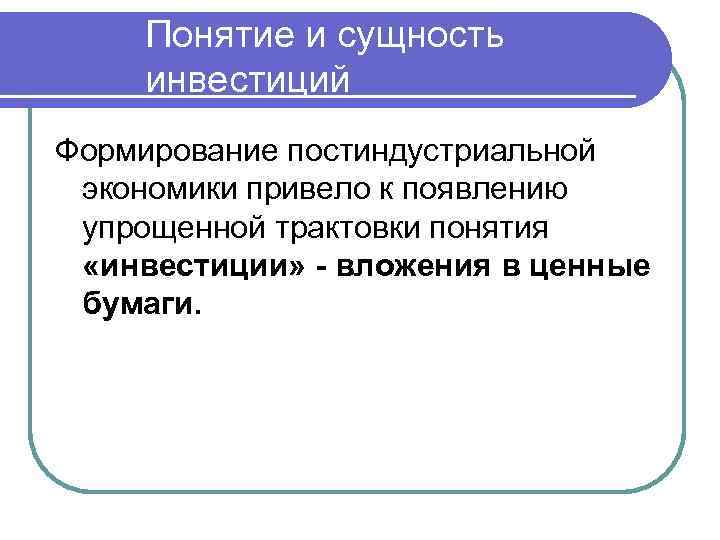 Понятие и сущность инвестиций

Формирование постиндустриальной экономики привело к появлению упрощенной трактовки понятия «инвестиции» - вложения в ценные бумаги.